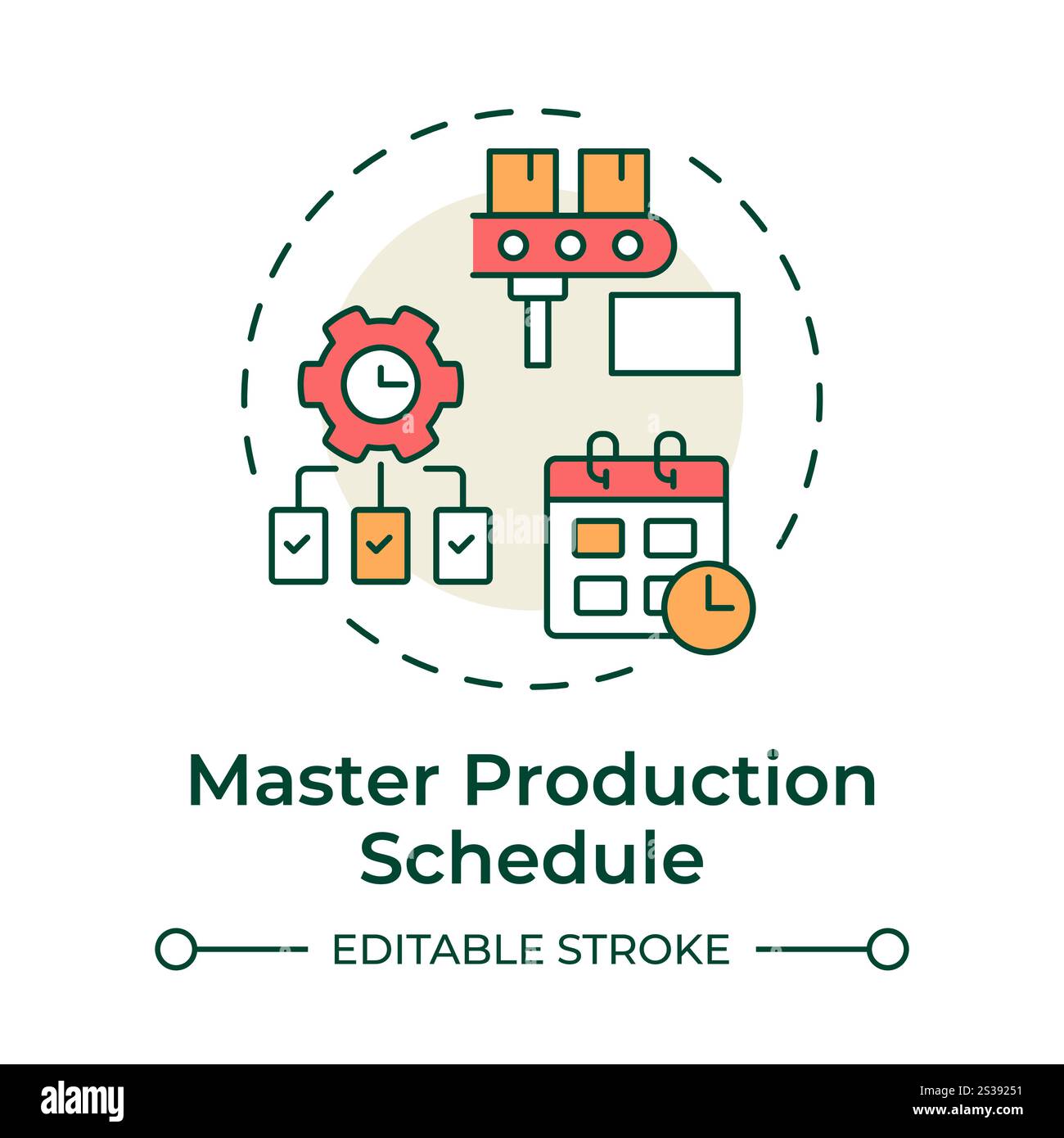 Master Production Schedule

EDITABLE STROKE

alamy

Image ID: 2S39251
www.alamy.com